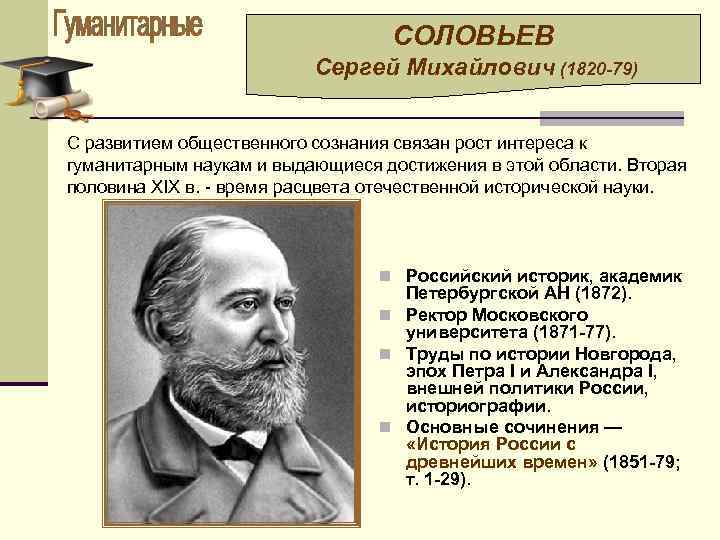 Гуманитарные

СОЛОВЬЕВ
Сергей Михайлович (1820-79)

С развитием общественного сознания связан рост интереса к гуманитарным наукам и выдающиеся достижения в этой области. Вторая половина XIX в. - время расцвета отечественной исторической науки.

Российский историк, академик Петербургской АН (1872).

Ректор Московского университета (1871-77).

Труды по истории Новгорода, эпох Петра I и Александра I, внешней политики России, историографии.

Основные сочинения — «История России с древнейших времен» (1851-79; т. 1-29).